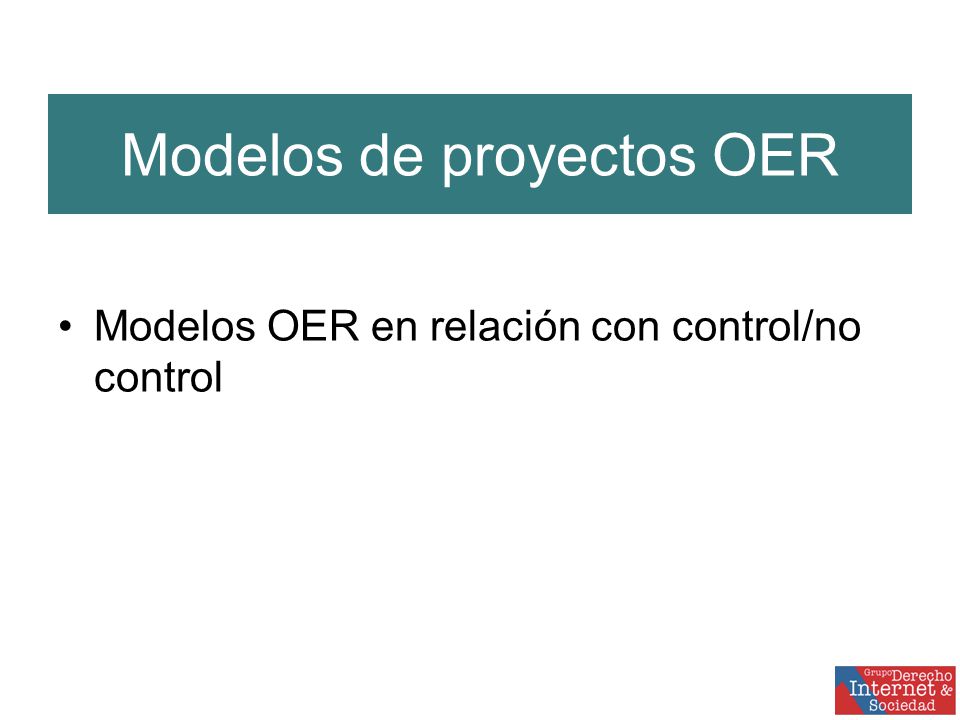 Modelos de proyectos OER

• Modelos OER en relación con control/no control

Grupo Derecho Internet & Sociedad